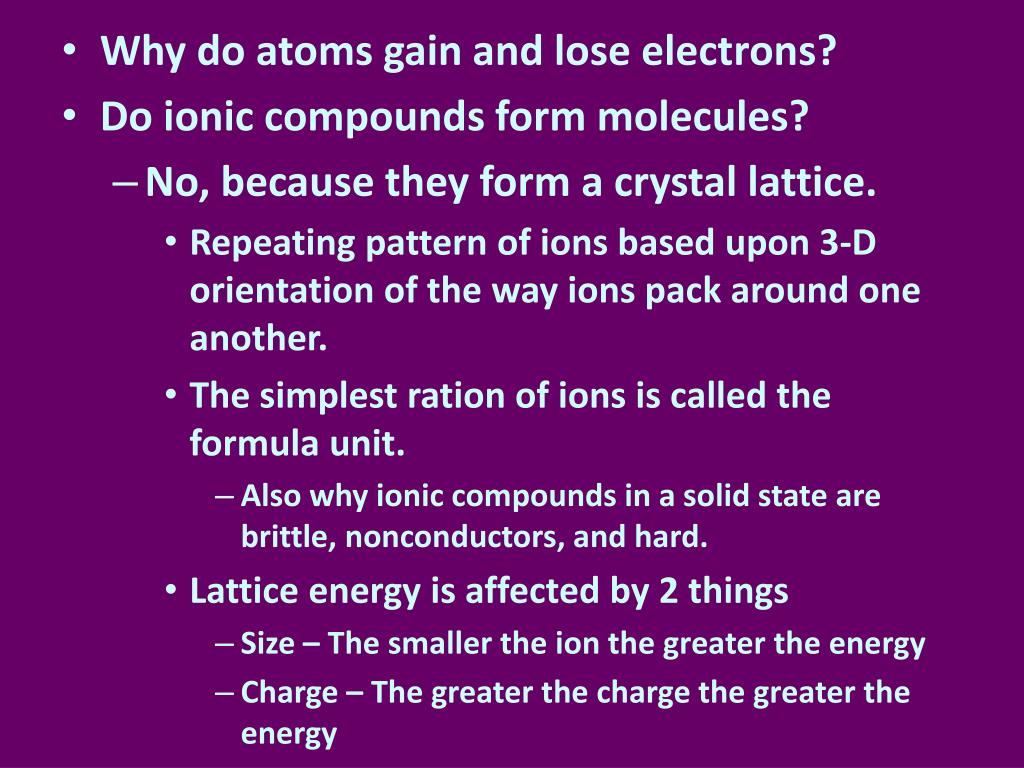 • Why do atoms gain and lose electrons?
• Do ionic compounds form molecules?
– No, because they form a crystal lattice.
• Repeating pattern of ions based upon 3-D orientation of the way ions pack around one another.
• The simplest ration of ions is called the formula unit.
– Also why ionic compounds in a solid state are brittle, nonconductors, and hard.
• Lattice energy is affected by 2 things
– Size – The smaller the ion the greater the energy
– Charge – The greater the charge the greater the energy